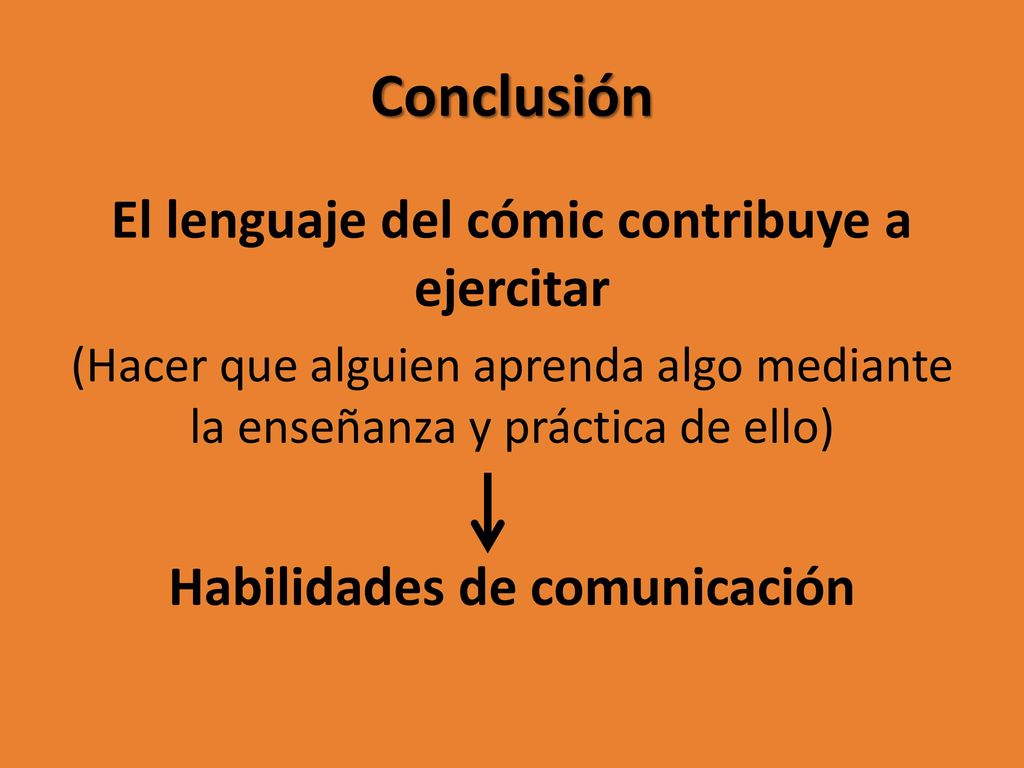 Conclusión

El lenguaje del cómic contribuye a ejercitar

(Hacer que alguien aprenda algo mediante la enseñanza y práctica de ello)

↓

Habilidades de comunicación